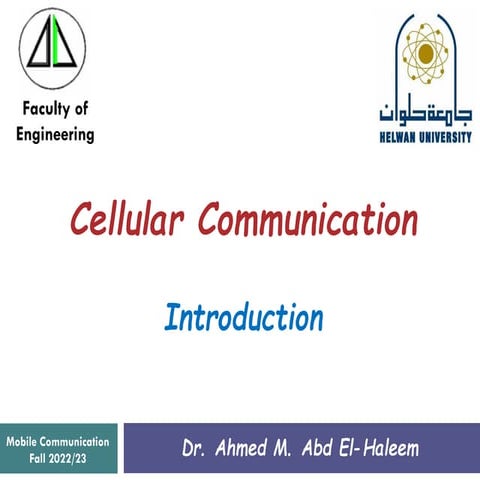 Faculty of Engineering

جامعة حلوان
HELWAN UNIVERSITY

Cellular Communication

Introduction

Mobile Communication
Fall 2022/23

Dr. Ahmed M. Abd El-Haleem